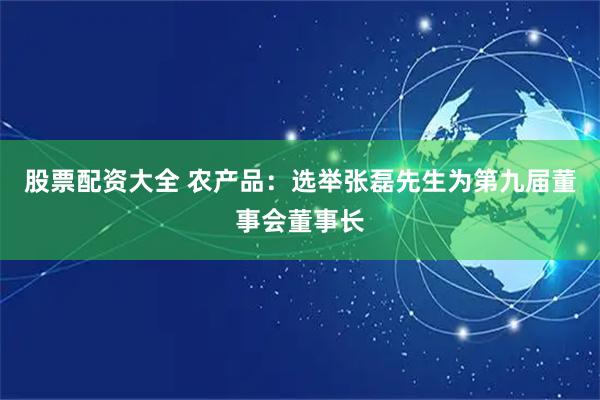 股票配资大全 农产品：选举张磊先生为第九届董事会董事长